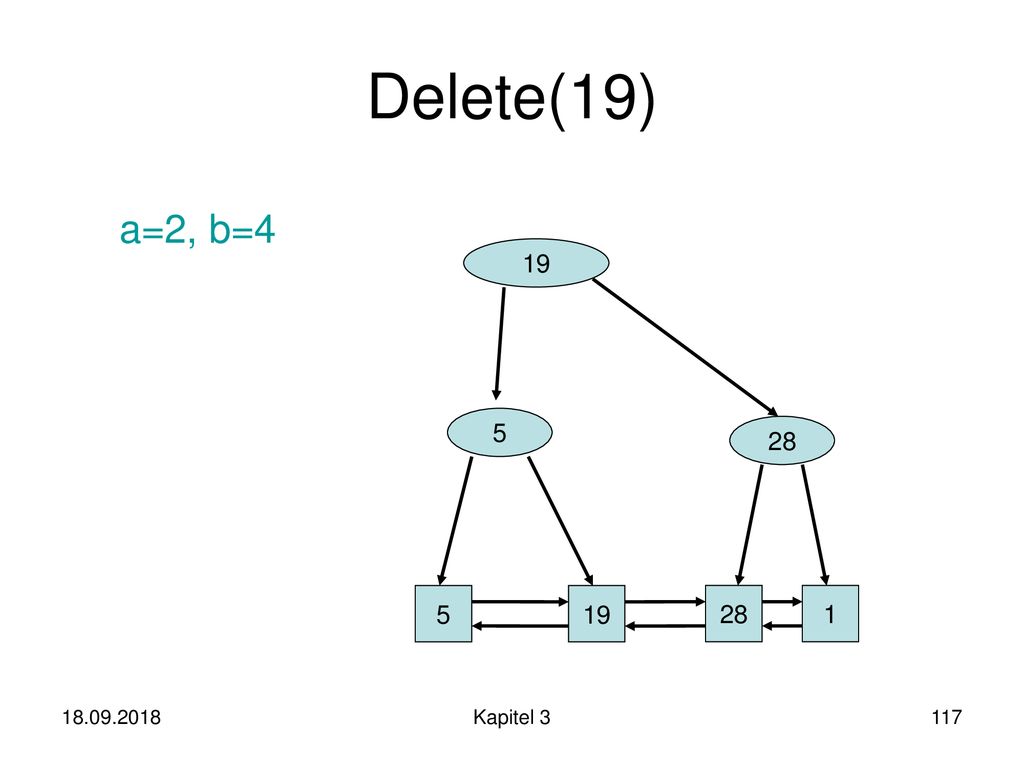 Delete(19)

a=2, b=4

19

5

28

5

19

28

1

18.09.2018

Kapitel 3

117